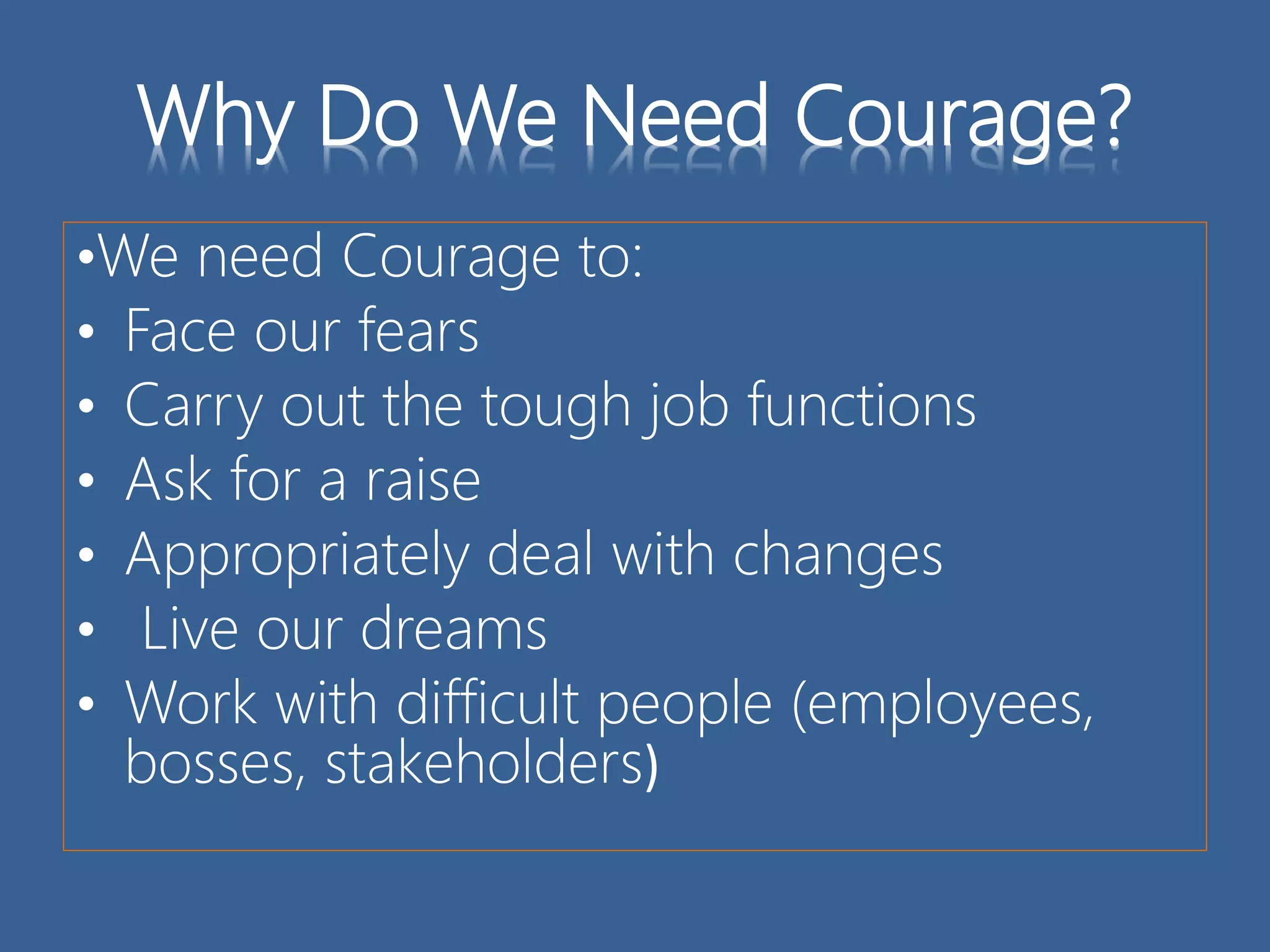 Why Do We Need Courage?

•We need Courage to:

• Face our fears
• Carry out the tough job functions
• Ask for a raise
• Appropriately deal with changes
• Live our dreams
• Work with difficult people (employees, bosses, stakeholders)